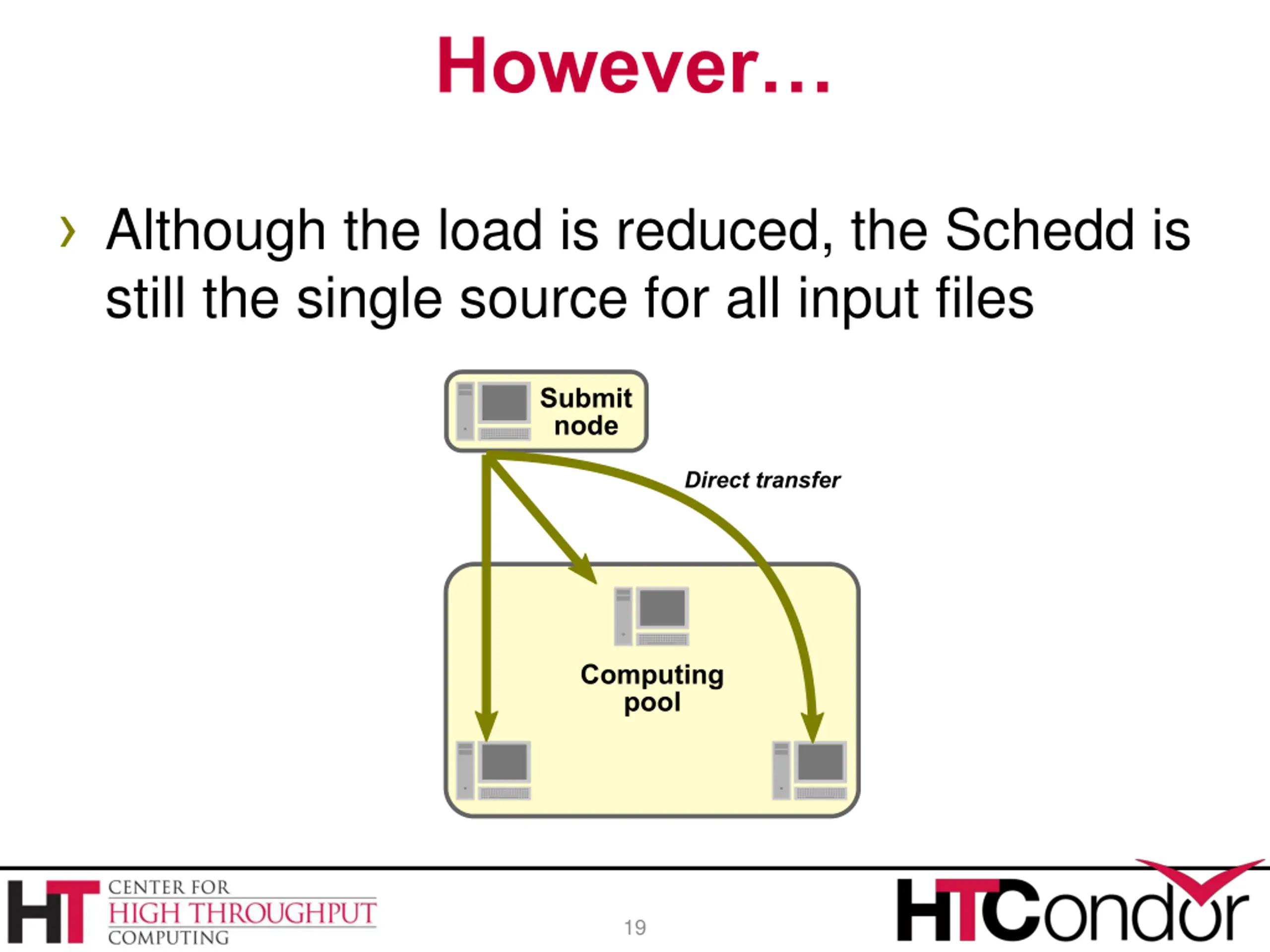 However…

› Although the load is reduced, the Schedd is still the single source for all input files

Submit node

Direct transfer

Computing pool

HT CENTER FOR HIGH THROUGHPUT COMPUTING

19

HTCondor